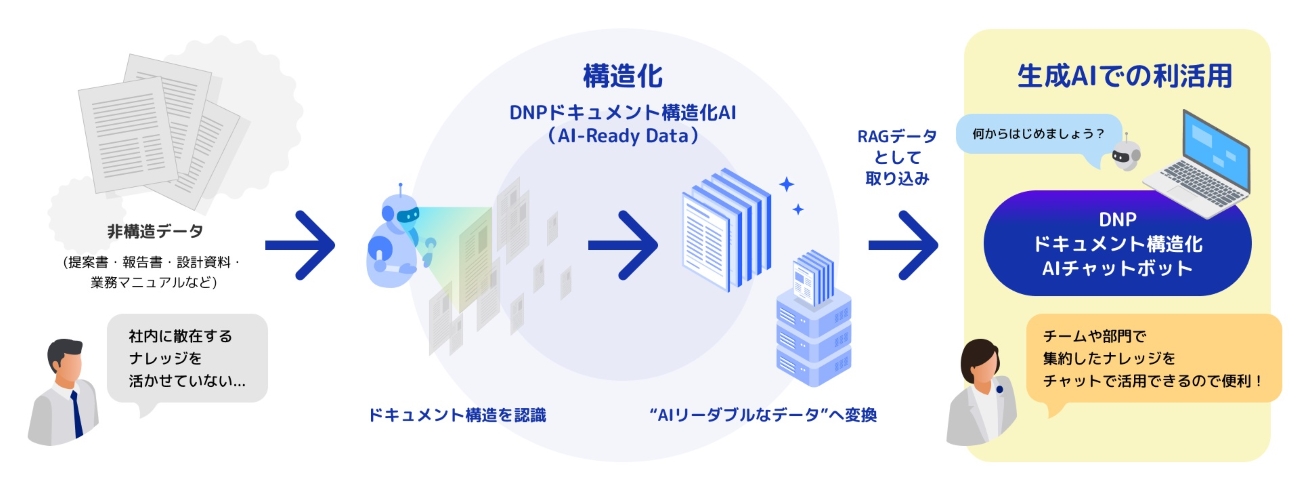 非構造データ
（提案書・報告書・設計資料・業務マニュアルなど）

社内に散在するナレッジを活かせていない…

構造化
DNPドキュメント構造化AI
（AI-Ready Data）

ドキュメント構造を認識

“AIリーダブルなデータ”へ変換

RAGデータとして取り込み

生成AIでの利活用

何からはじめましょう？

DNP
ドキュメント構造化
AIチャットボット

チームや部門で集約したナレッジをチャットで活用できるので便利！